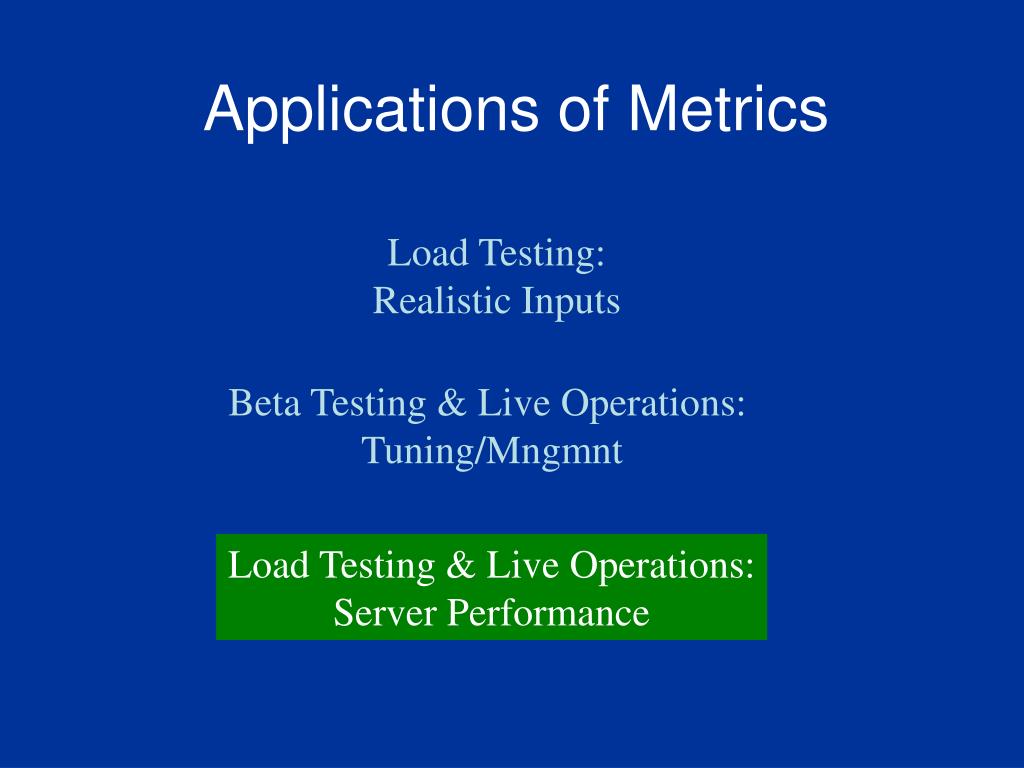 Applications of Metrics

Load Testing:
Realistic Inputs

Beta Testing & Live Operations:
Tuning/Mngmnt

Load Testing & Live Operations:
Server Performance